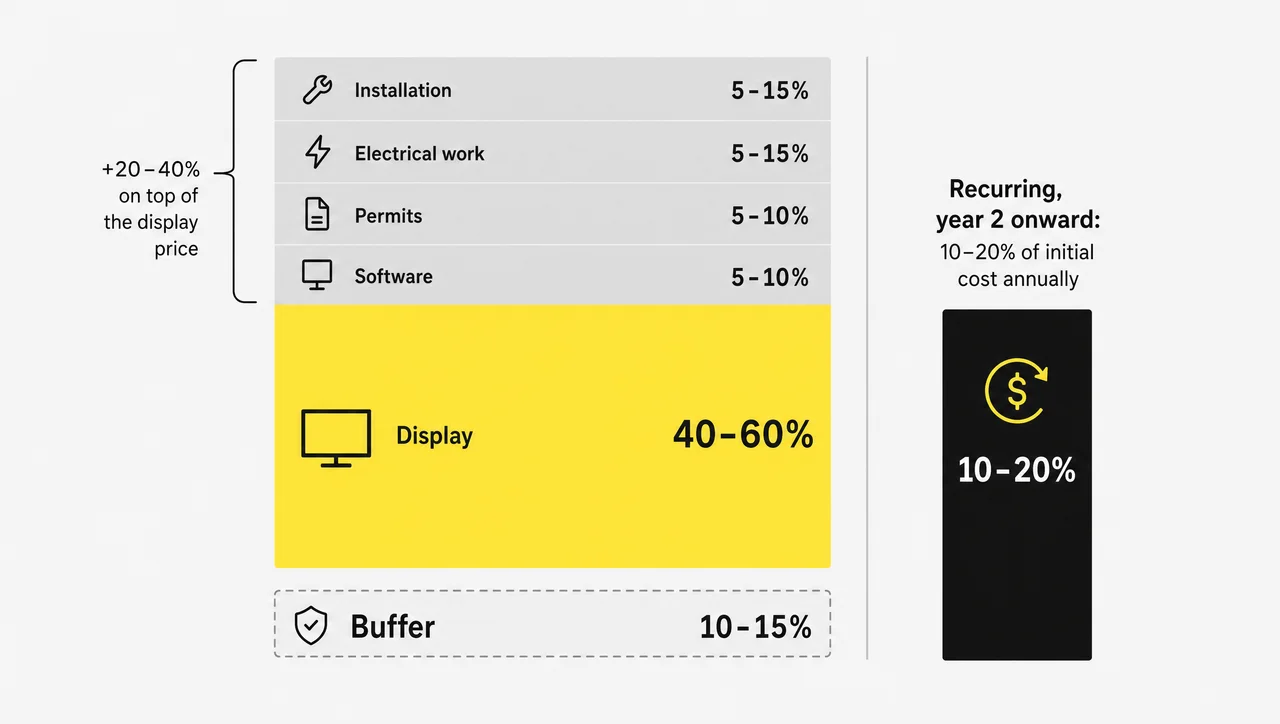 +20–40% on top of the display price

Installation 5–15%

Electrical work 5–15%

Permits 5–10%

Software 5–10%

Display 40–60%

Buffer 10–15%

Recurring, year 2 onward:
10–20% of initial cost annually

10–20%